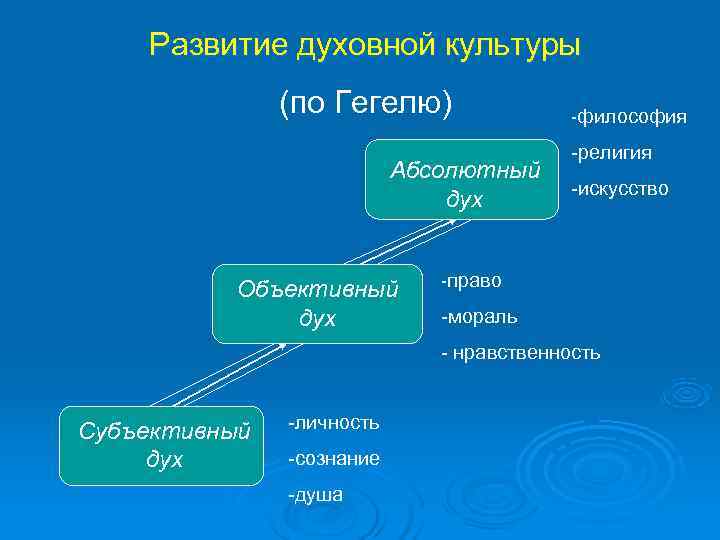 Развитие духовной культуры

(по Гегелю)

Абсолютный дух

-философия

-религия

-искусство

Объективный дух

-право

-мораль

- нравственность

Субъективный дух

-личность

-сознание

-душа